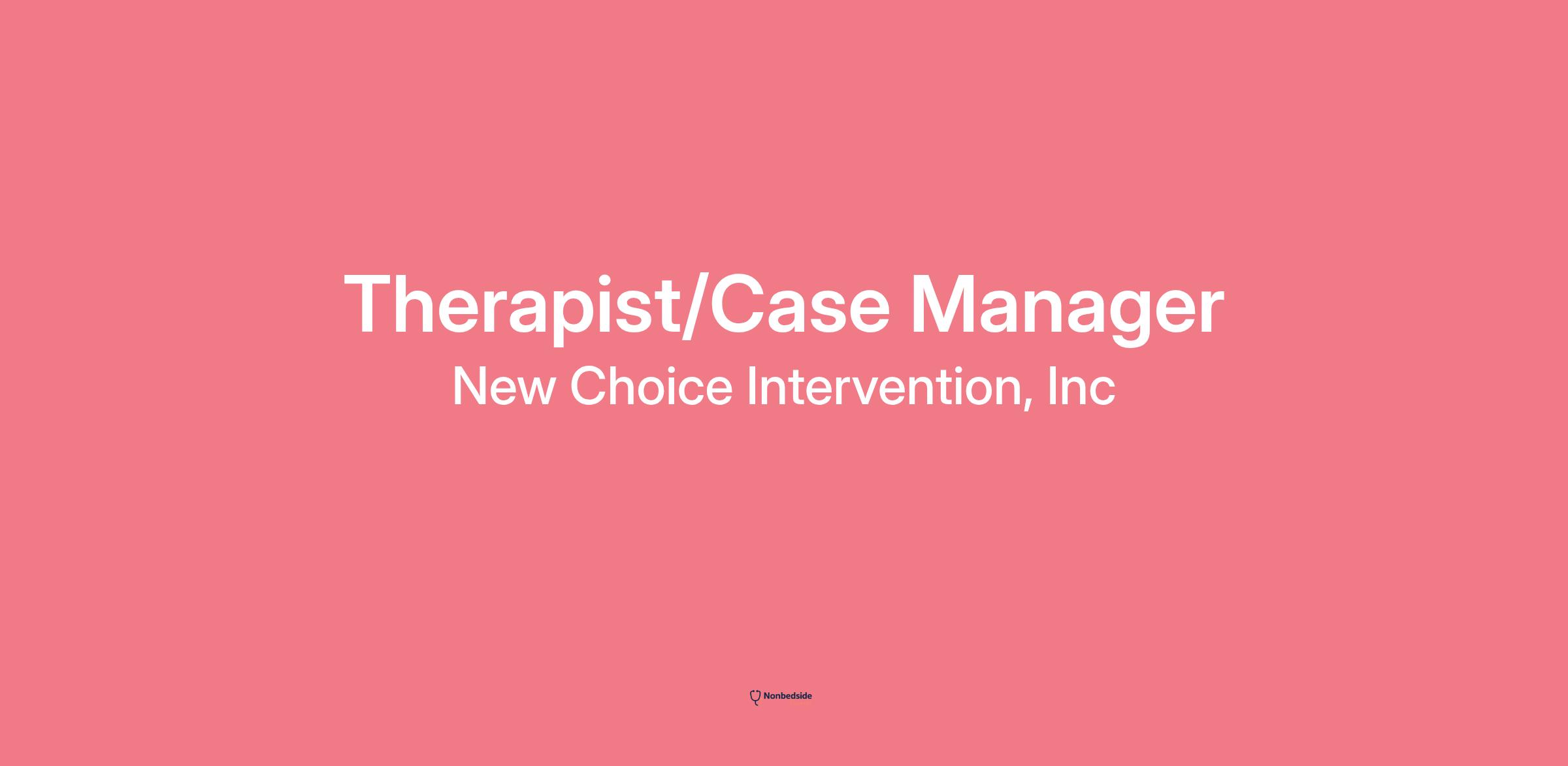 Therapist/Case Manager

New Choice Intervention, Inc

Nonbedside